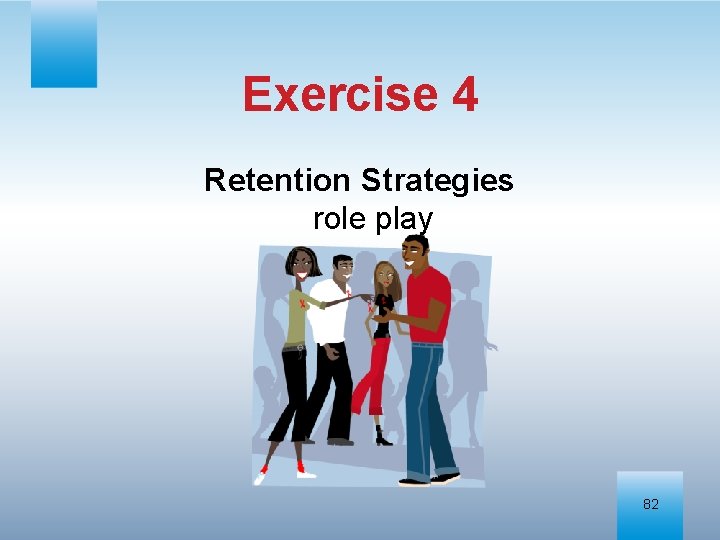 Exercise 4

Retention Strategies
role play

82